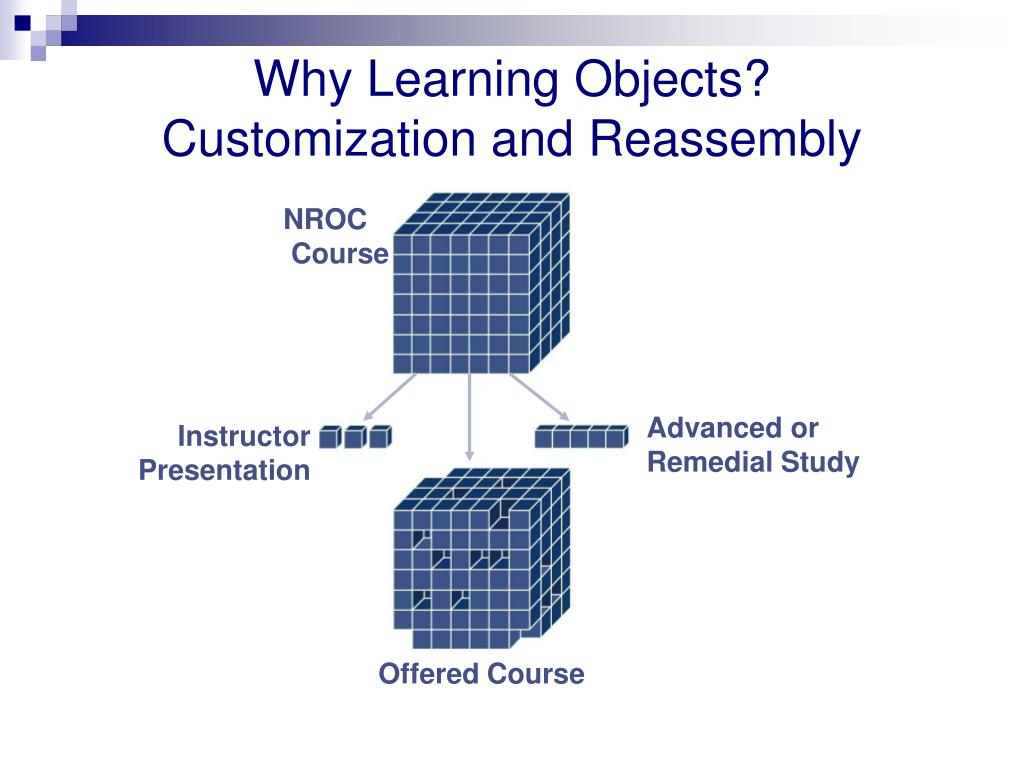 Why Learning Objects?
Customization and Reassembly

NROC
Course

Instructor
Presentation

Advanced or
Remedial Study

Offered Course